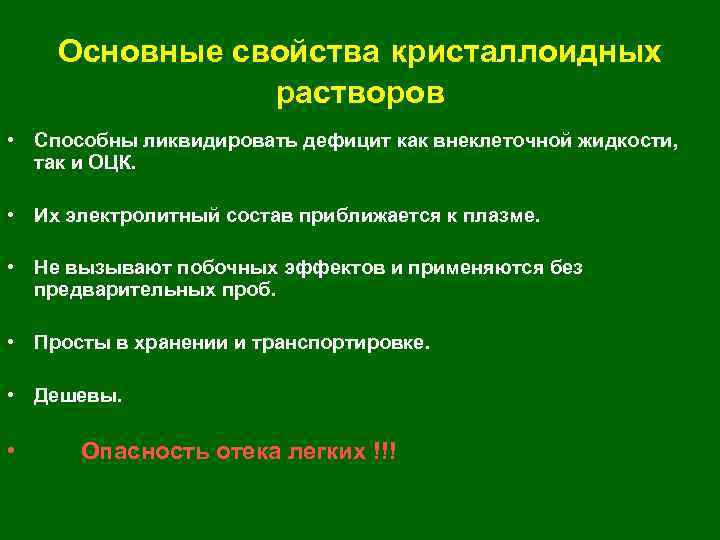 Основные свойства кристаллоидных растворов

• Способны ликвидировать дефицит как внеклеточной жидкости, так и ОЦК.

• Их электролитный состав приближается к плазме.

• Не вызывают побочных эффектов и применяются без предварительных проб.

• Просты в хранении и транспортировке.

• Дешевы.

• Опасность отека легких !!!